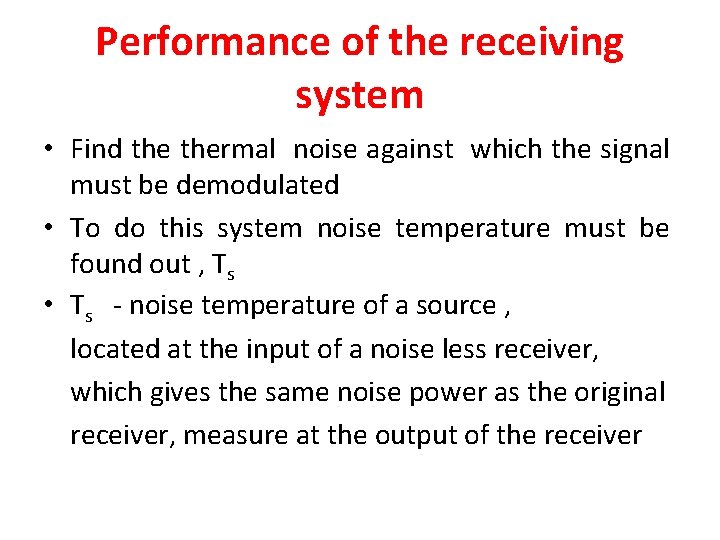 Performance of the receiving system

• Find the thermal noise against which the signal must be demodulated

• To do this system noise temperature must be found out , $T_s$

• $T_s$ - noise temperature of a source ,
located at the input of a noise less receiver,
which gives the same noise power as the original
receiver, measure at the output of the receiver